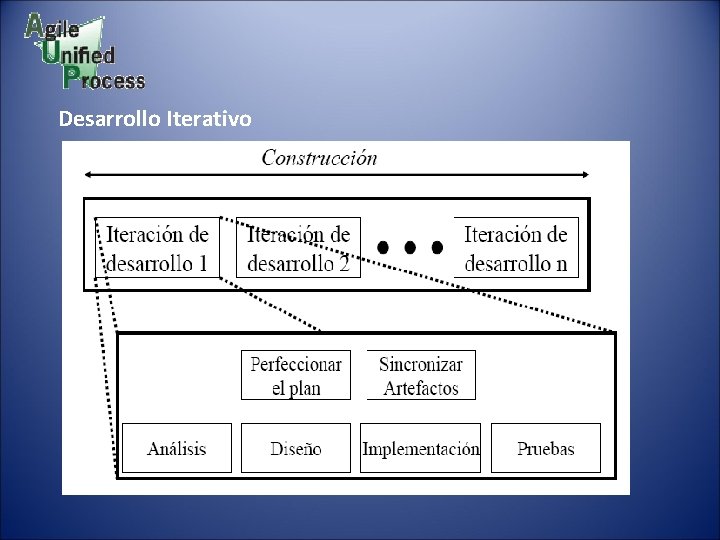 Agile Unified Process

Desarrollo Iterativo

Construcción

Iteración de desarrollo 1

Iteración de desarrollo 2

Iteración de desarrollo n

Perfeccionar el plan

Sincronizar Artefactos

Análisis

Diseño

Implementación

Pruebas